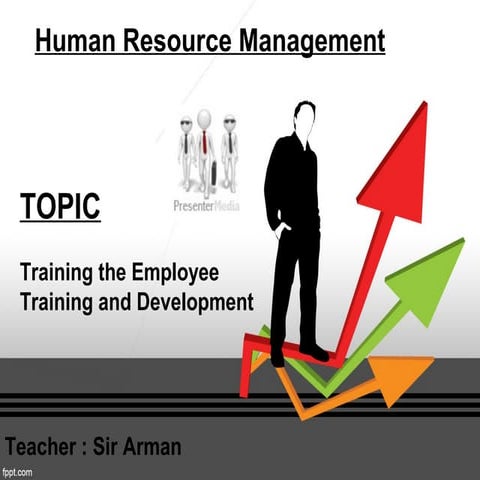 Human Resource Management

PresenterMedia

TOPIC

Training the Employee
Training and Development

Teacher : Sir Arman

fppt.com